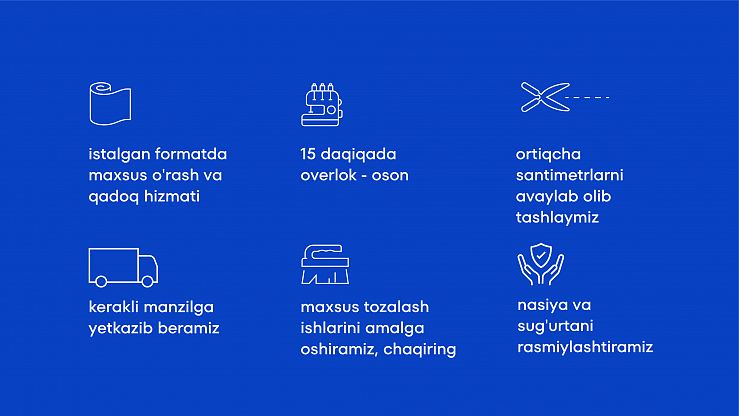 istalgan formatda maxsus o'rash va qadoq hizmati

15 daqiqada overlok - oson

ortiqcha santimetrlarni avaylab olib tashlaymiz

kerakli manzilga yetkazib beramiz

maxsus tozalash ishlarini amalga oshiramiz, chaqiring

nasiya va sug'urtani rasmiylashtiramiz